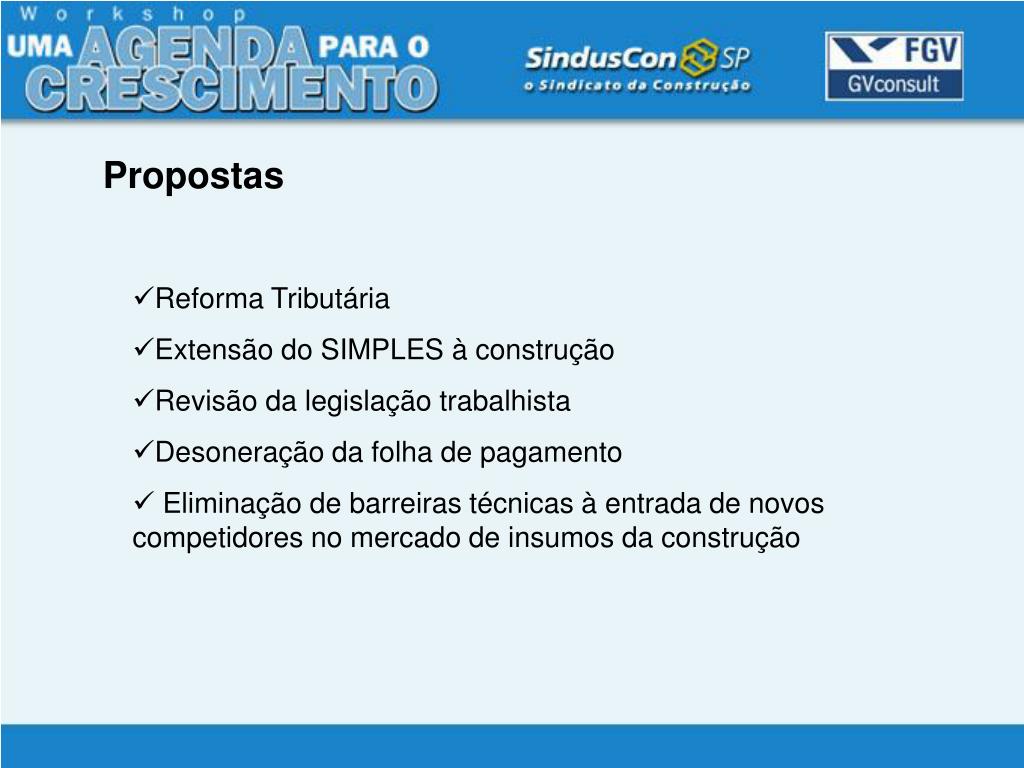 Workshop
UMA AGENDA PARA O CRESCIMENTO

SindusCon SP
o Sindicato da Construção

FGV
GVconsult

Propostas

✓Reforma Tributária

✓Extensão do SIMPLES à construção

✓Revisão da legislação trabalhista

✓Desoneração da folha de pagamento

✓ Eliminação de barreiras técnicas à entrada de novos competidores no mercado de insumos da construção